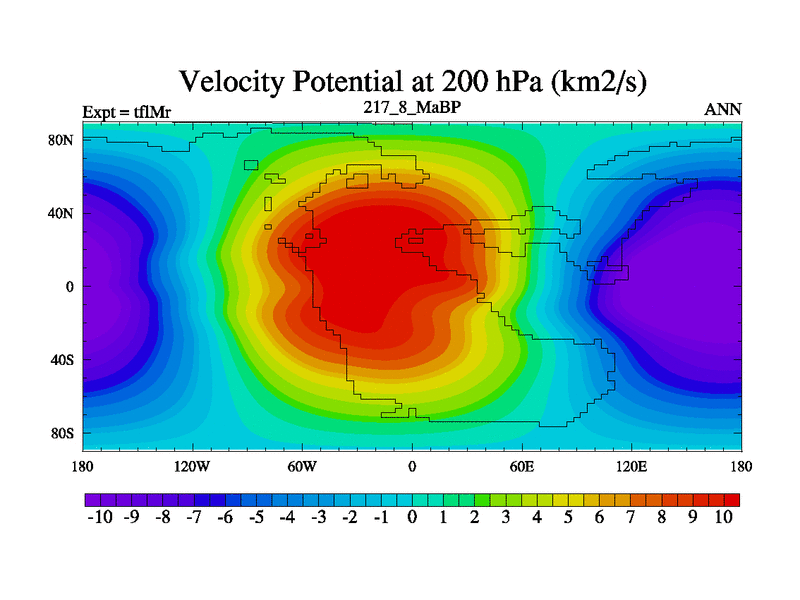 Velocity Potential at 200 hPa (km2/s)

Expt = tflMr

217_8_MaBP

ANN

80N
40N
0
40S
80S

180 120W 60W 0 60E 120E 180

-10 -9 -8 -7 -6 -5 -4 -3 -2 -1 0 1 2 3 4 5 6 7 8 9 10